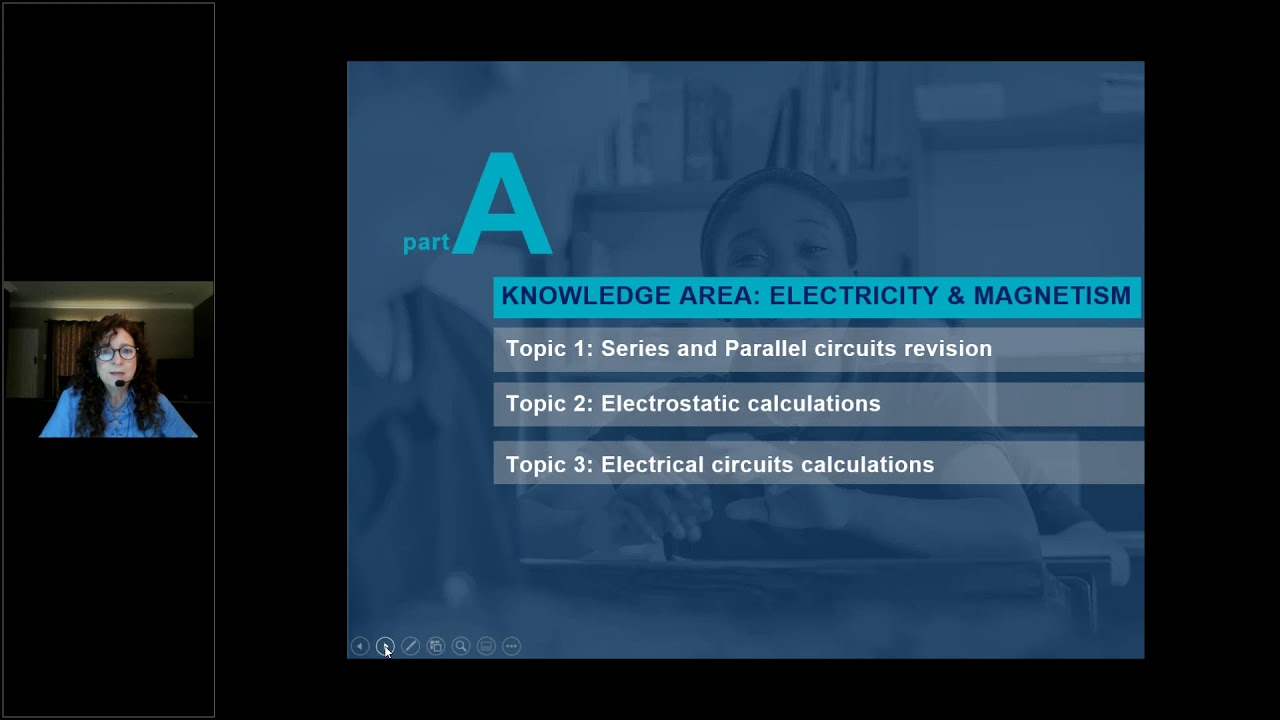 part A

KNOWLEDGE AREA: ELECTRICITY & MAGNETISM

Topic 1: Series and Parallel circuits revision

Topic 2: Electrostatic calculations

Topic 3: Electrical circuits calculations